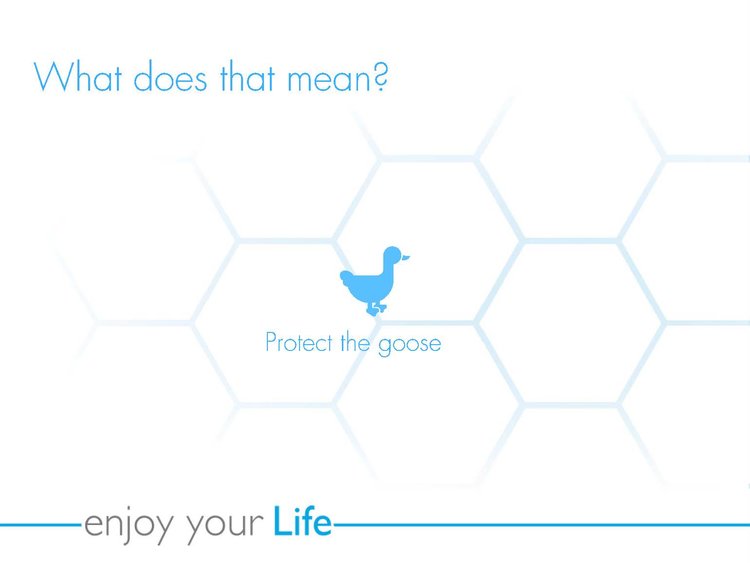 What does that mean?

Protect the goose

enjoy your Life